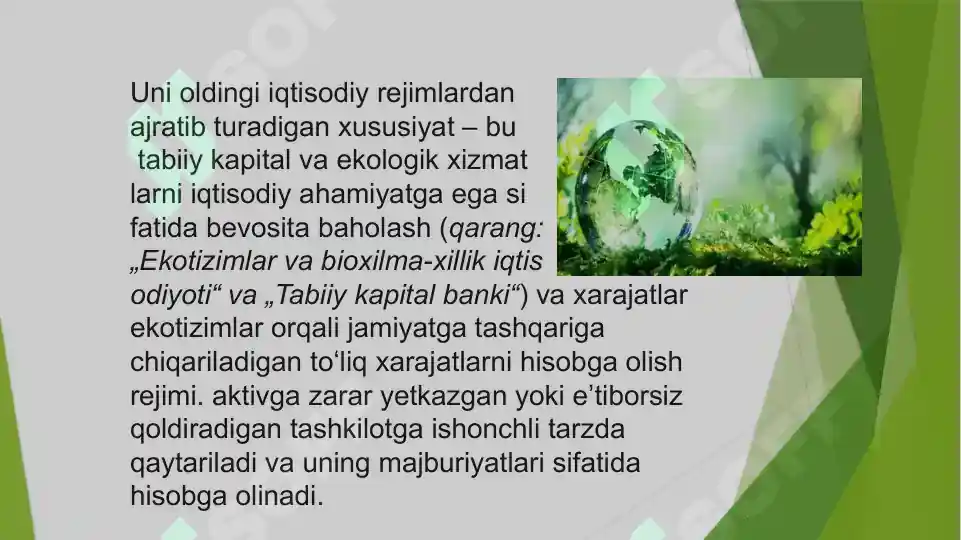 Uni oldingi iqtisodiy rejimlardan ajratib turadigan xususiyat – bu tabiiy kapital va ekologik xizmat larni iqtisodiy ahamiyatga ega si fatida bevosita baholash (qarang: „Ekotizimlar va bioxilma-xillik iqtis odiyoti“ va „Tabiiy kapital banki“) va xarajatlar ekotizimlar orqali jamiyatga tashqariga chiqariladigan to‘liq xarajatlarni hisobga olish rejimi. aktivga zarar yetkazgan yoki e’tiborsiz qoldiradigan tashkilotga ishonchli tarzda qaytariladi va uning majburiyatlari sifatida hisobga olinadi.